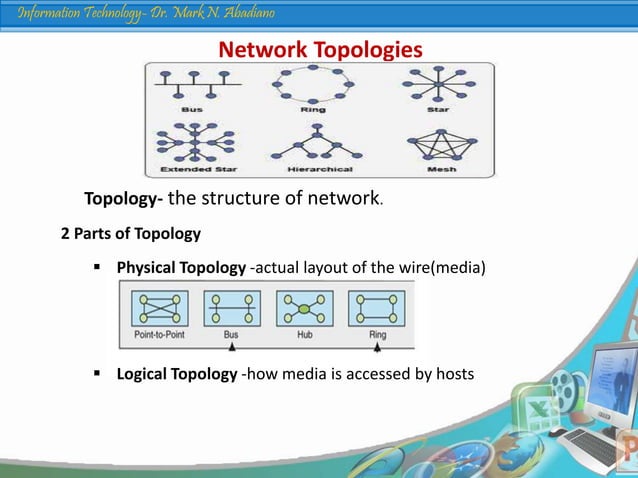 Information Technology- Dr. Mark N. Abadiano

Network Topologies

Bus
Ring
Star
Extended Star
Hierarchical
Mesh

Topology- the structure of network.

2 Parts of Topology

▪ Physical Topology -actual layout of the wire(media)

Point-to-Point
Bus
Hub
Ring

▪ Logical Topology -how media is accessed by hosts